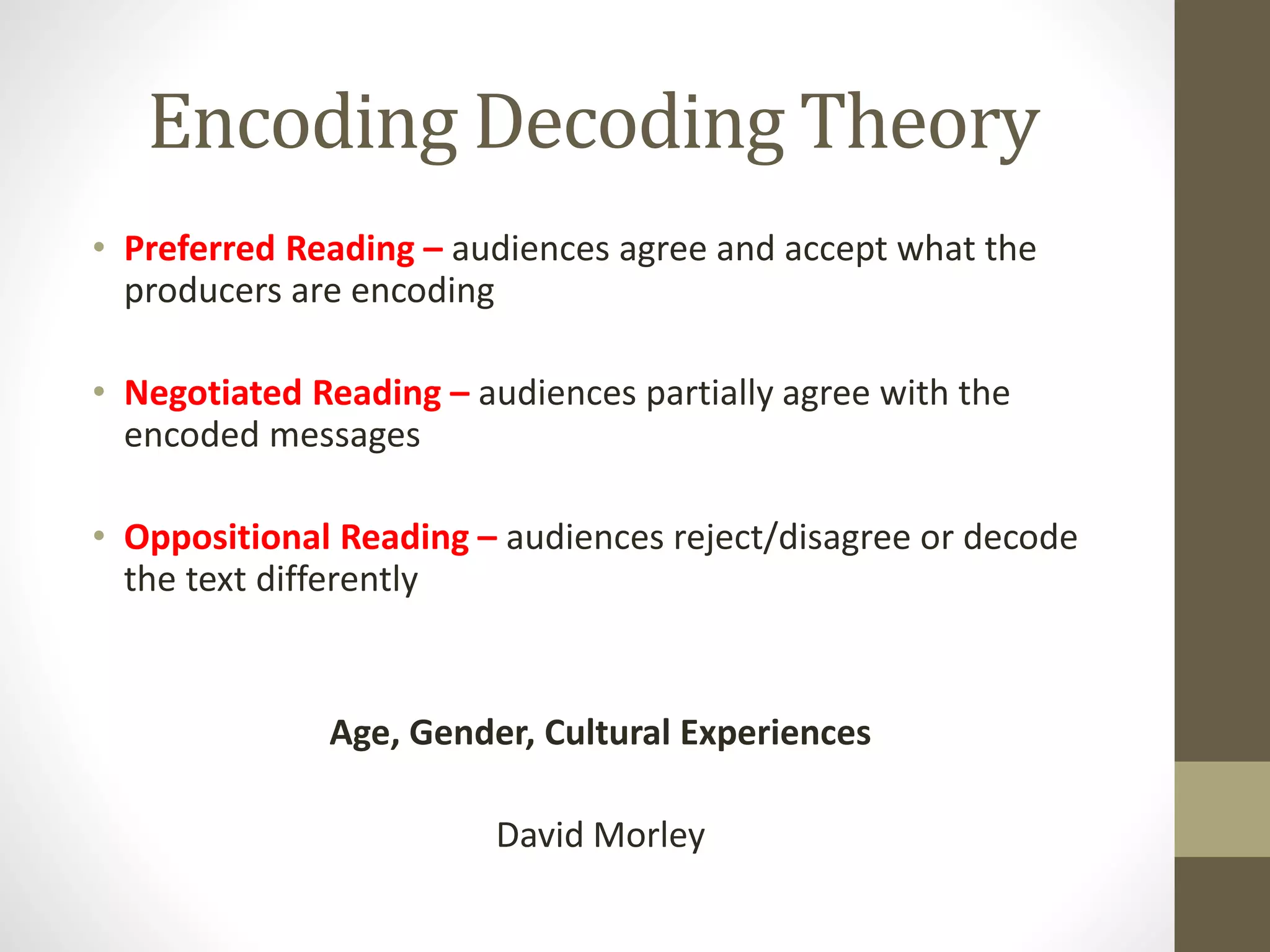 Encoding Decoding Theory

• Preferred Reading – audiences agree and accept what the producers are encoding

• Negotiated Reading – audiences partially agree with the encoded messages

• Oppositional Reading – audiences reject/disagree or decode the text differently

Age, Gender, Cultural Experiences

David Morley